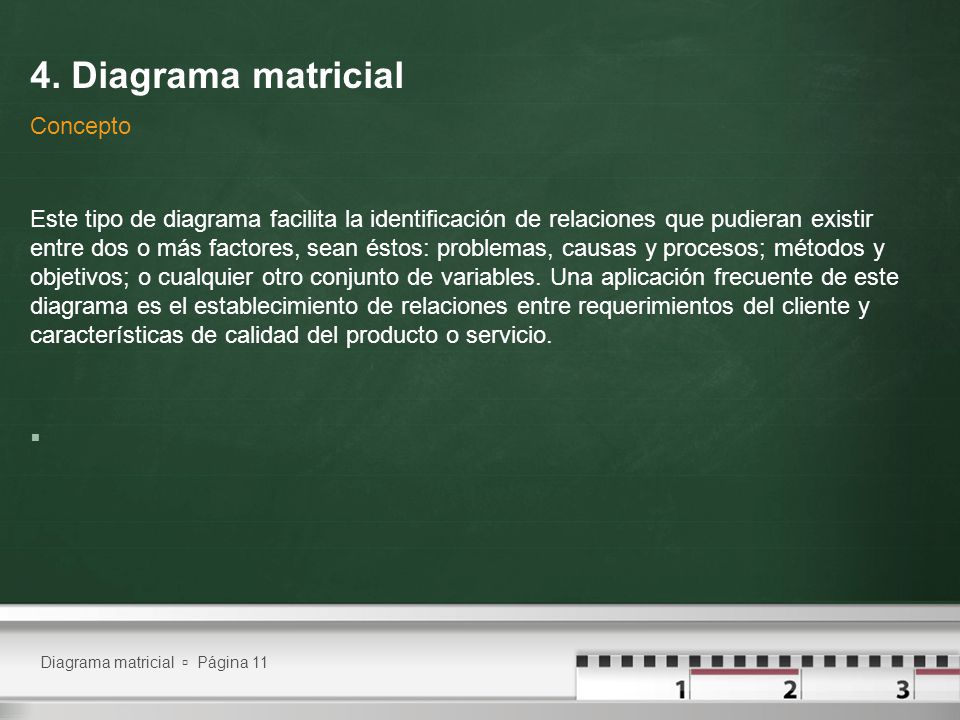 4. Diagrama matricial

Concepto

Este tipo de diagrama facilita la identificación de relaciones que pudieran existir entre dos o más factores, sean éstos: problemas, causas y procesos; métodos y objetivos; o cualquier otro conjunto de variables. Una aplicación frecuente de este diagrama es el establecimiento de relaciones entre requerimientos del cliente y características de calidad del producto o servicio.

Diagrama matricial ▫ Página 11

1 2 3